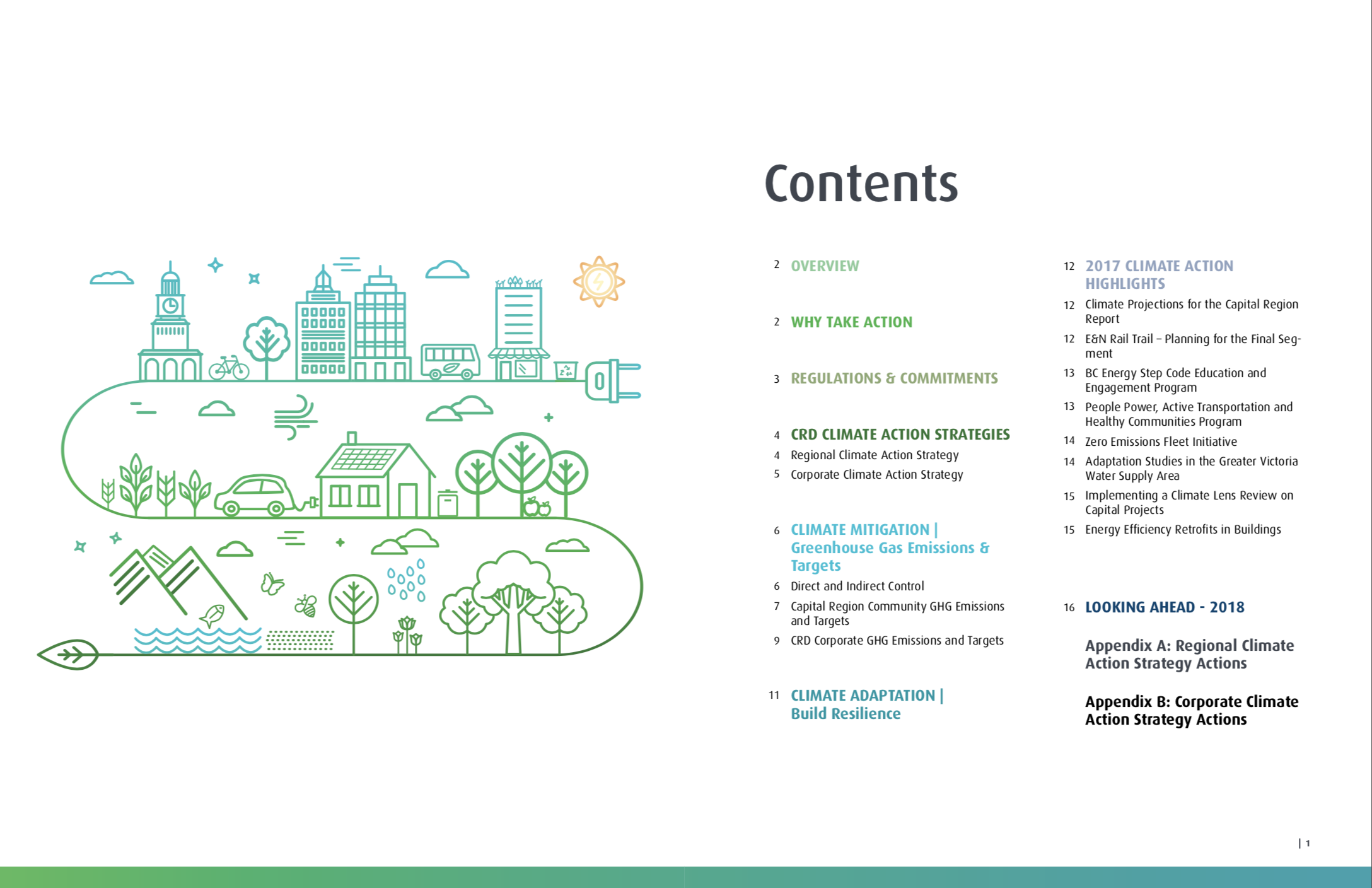 Contents

2 OVERVIEW

2 WHY TAKE ACTION

3 REGULATIONS & COMMITMENTS

4 CRD CLIMATE ACTION STRATEGIES
4 Regional Climate Action Strategy
5 Corporate Climate Action Strategy

6 CLIMATE MITIGATION | Greenhouse Gas Emissions & Targets
6 Direct and Indirect Control
7 Capital Region Community GHG Emissions and Targets
9 CRD Corporate GHG Emissions and Targets

11 CLIMATE ADAPTATION | Build Resilience

12 2017 CLIMATE ACTION HIGHLIGHTS
12 Climate Projections for the Capital Region Report
12 E&N Rail Trail – Planning for the Final Segment
13 BC Energy Step Code Education and Engagement Program
13 People Power, Active Transportation and Healthy Communities Program
14 Zero Emissions Fleet Initiative
14 Adaptation Studies in the Greater Victoria Water Supply Area
15 Implementing a Climate Lens Review on Capital Projects
15 Energy Efficiency Retrofits in Buildings

16 LOOKING AHEAD - 2018

Appendix A: Regional Climate Action Strategy Actions

Appendix B: Corporate Climate Action Strategy Actions

| 1